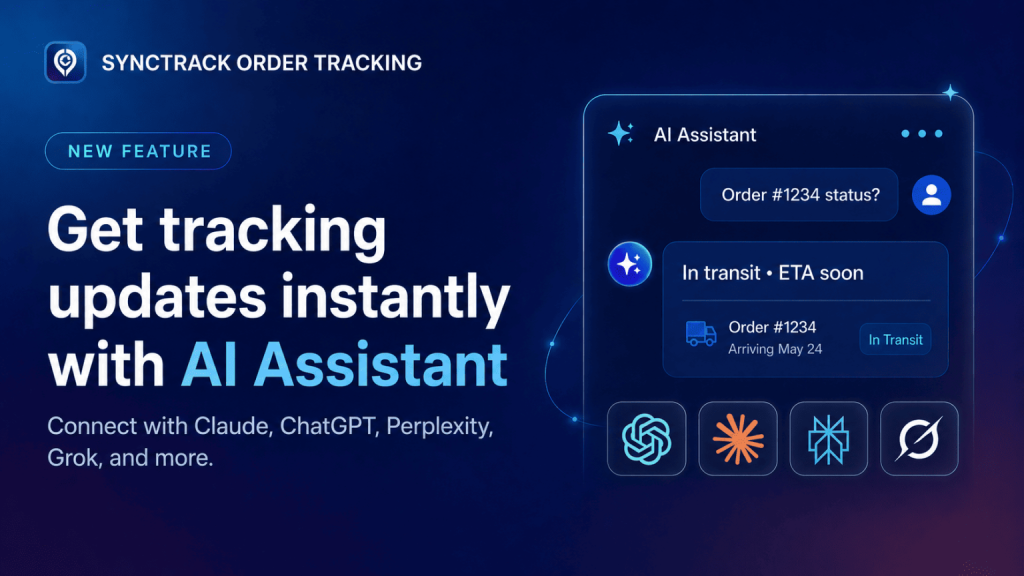 SYNCTRACK ORDER TRACKING

NEW FEATURE

Get tracking updates instantly with AI Assistant

Connect with Claude, ChatGPT, Perplexity, Grok, and more.

AI Assistant

Order #1234 status?

In transit • ETA soon

Order #1234
Arriving May 24

In Transit